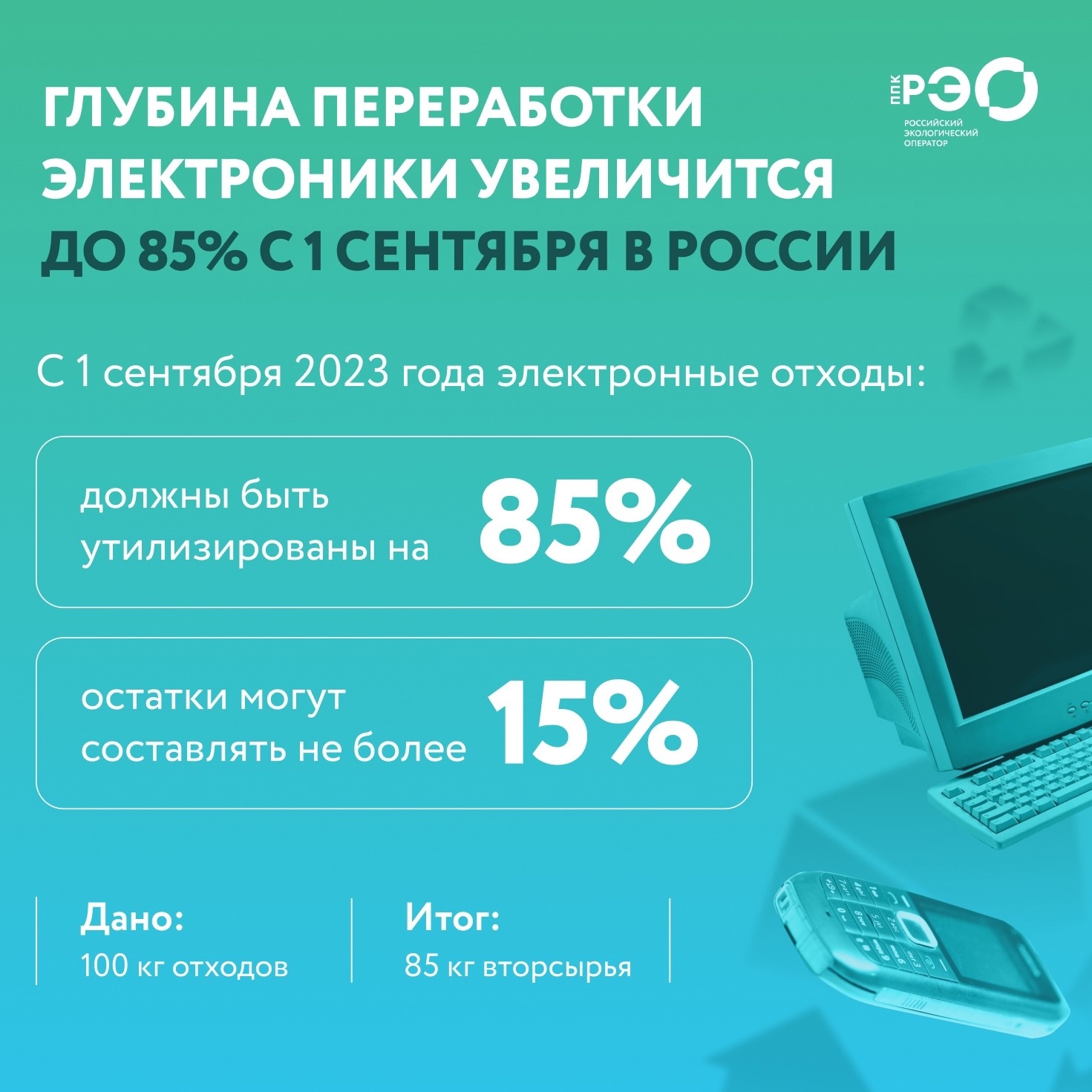 ГЛУБИНА ПЕРЕРАБОТКИ ЭЛЕКТРОНИКИ УВЕЛИЧИТСЯ ДО 85% С 1 СЕНТЯБРЯ В РОССИИ

ППК РЭО
РОССИЙСКИЙ ЭКОЛОГИЧЕСКИЙ ОПЕРАТОР

С 1 сентября 2023 года электронные отходы:

должны быть утилизированы на 85%

остатки могут составлять не более 15%

Дано:
100 кг отходов

Итог:
85 кг вторсырья